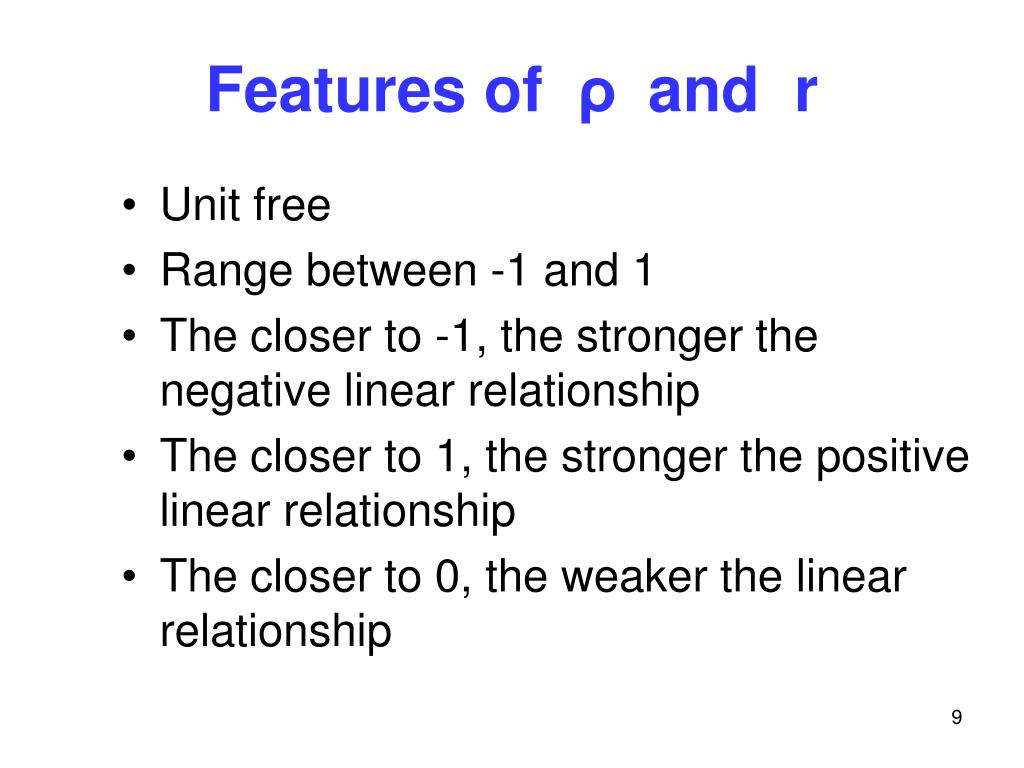 Features of ρ and r

• Unit free
• Range between -1 and 1
• The closer to -1, the stronger the negative linear relationship
• The closer to 1, the stronger the positive linear relationship
• The closer to 0, the weaker the linear relationship

9